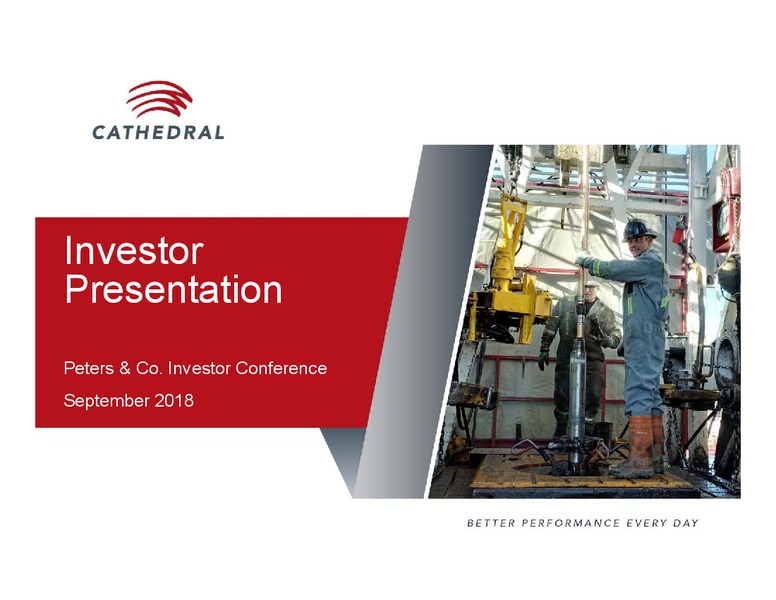 CATHEDRAL

Investor Presentation

Peters & Co. Investor Conference

September 2018

BETTER PERFORMANCE EVERY DAY